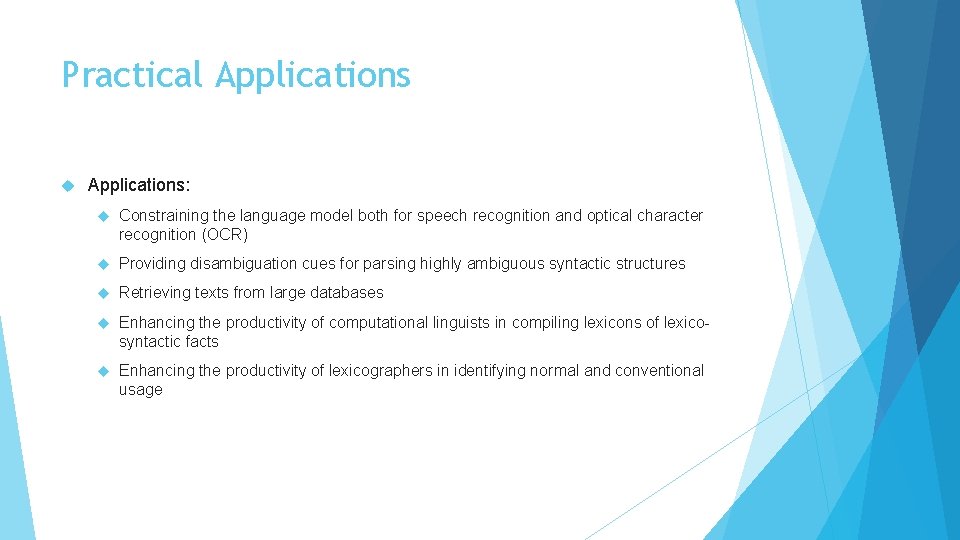 Practical Applications

Applications:

Constraining the language model both for speech recognition and optical character recognition (OCR)

Providing disambiguation cues for parsing highly ambiguous syntactic structures

Retrieving texts from large databases

Enhancing the productivity of computational linguists in compiling lexicons of lexico-syntactic facts

Enhancing the productivity of lexicographers in identifying normal and conventional usage